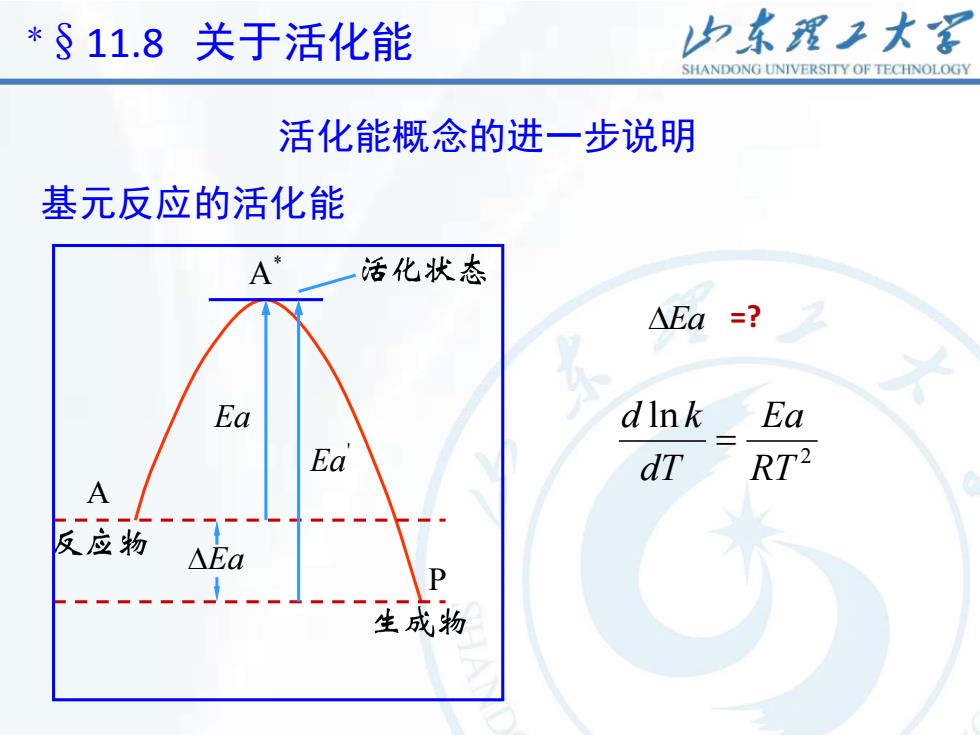 * § 11.8 关于活化能

山东理工大学
SHANDONG UNIVERSITY OF TECHNOLOGY

活化能概念的进一步说明

基元反应的活化能

$A^*$ 活化状态

$Ea$

$Ea'$

A

反应物

$\Delta Ea$

P

生成物

$\Delta Ea$ =?

$\frac{d\ln k}{dT}=\frac{Ea}{RT^2}$